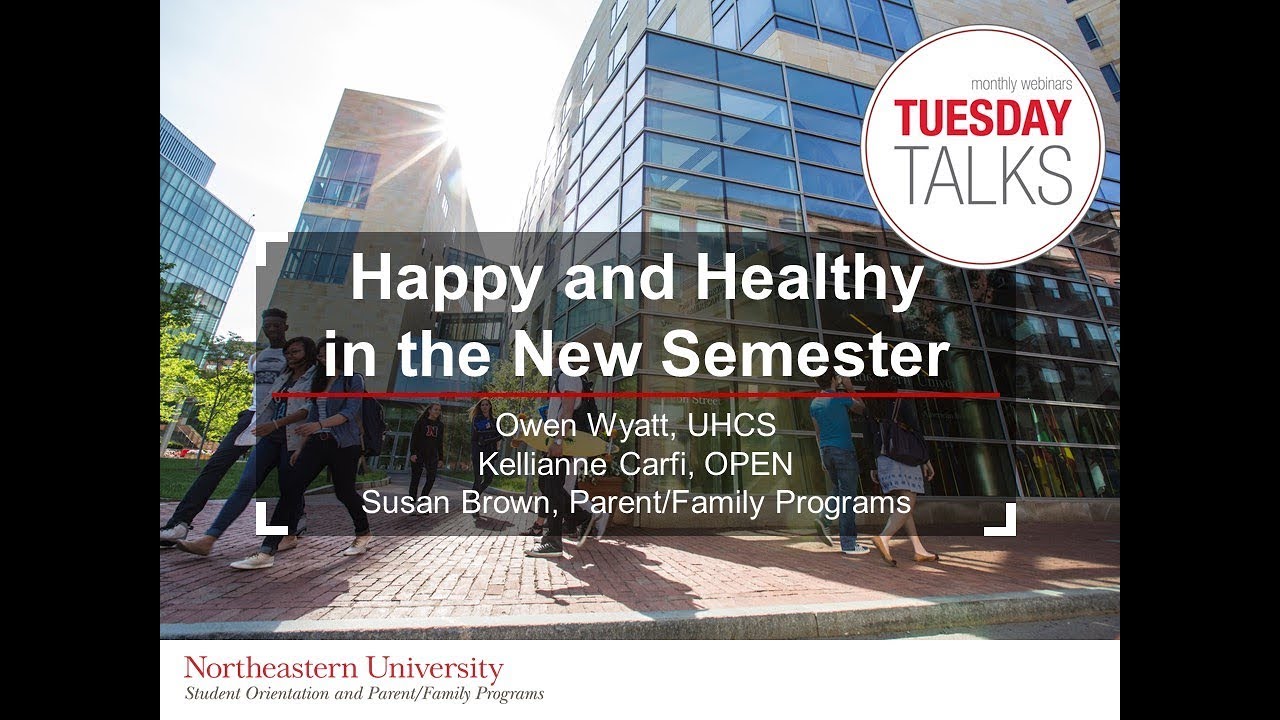 monthly webinars
TUESDAY
TALKS

Happy and Healthy in the New Semester

Owen Wyatt, UHCS
Kellianne Carfi, OPEN
Susan Brown, Parent/Family Programs

Northeastern University
Student Orientation and Parent/Family Programs